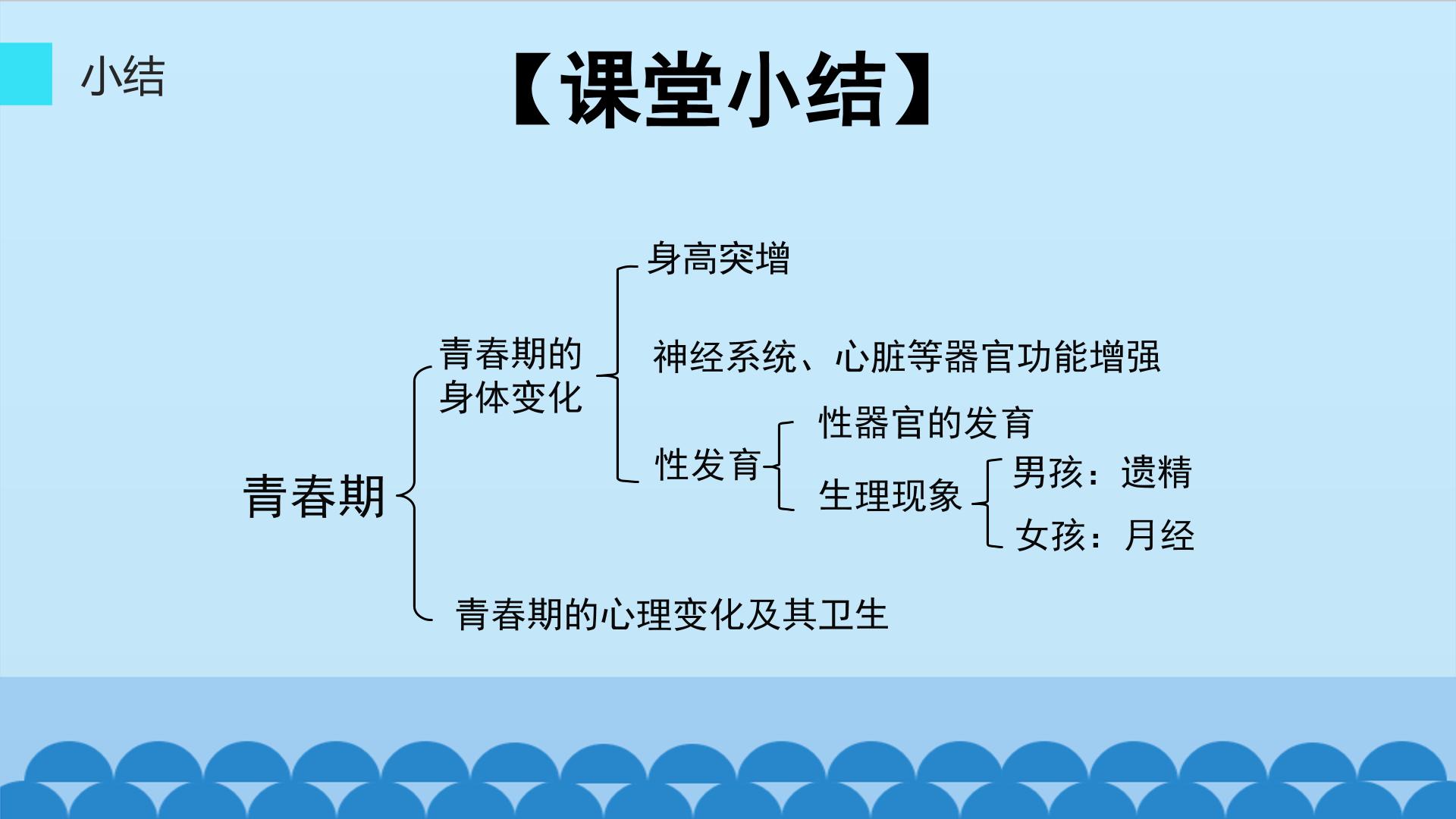 小结

【课堂小结】

青春期

青春期的身体变化

身高突增

神经系统、心脏等器官功能增强

性发育

性器官的发育

生理现象

男孩：遗精

女孩：月经

青春期的心理变化及其卫生